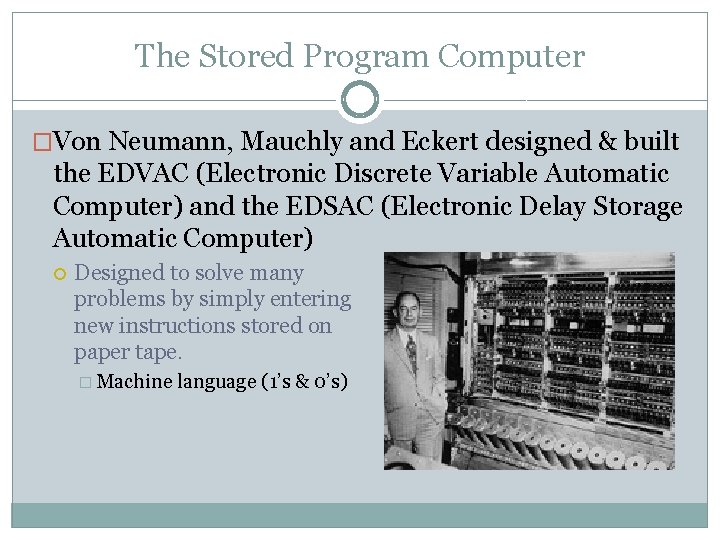 The Stored Program Computer

Von Neumann, Mauchly and Eckert designed & built the EDVAC (Electronic Discrete Variable Automatic Computer) and the EDSAC (Electronic Delay Storage Automatic Computer)

Designed to solve many problems by simply entering new instructions stored on paper tape.

Machine language (1's & 0's)